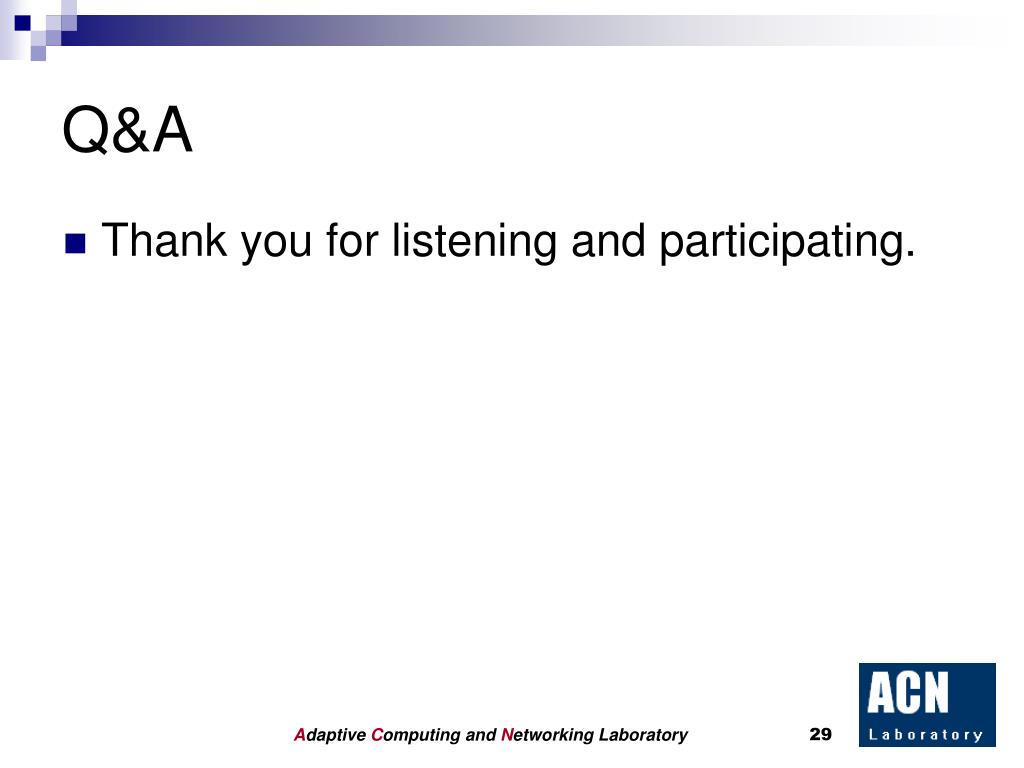 Q&A

Thank you for listening and participating.

Adaptive Computing and Networking Laboratory

29

ACN
Laboratory